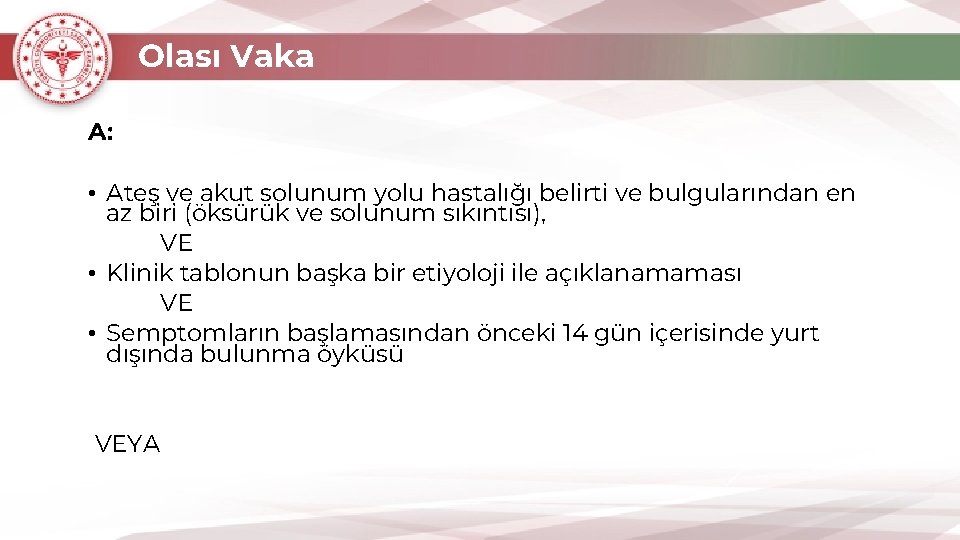 Olası Vaka

A:

• Ateş ve akut solunum yolu hastalığı belirti ve bulgularından en az biri (öksürük ve solunum sıkıntısı),

VE

• Klinik tablonun başka bir etiyoloji ile açıklanamaması

VE

• Semptomların başlamasından önceki 14 gün içerisinde yurt dışında bulunma öyküsü

VEYA